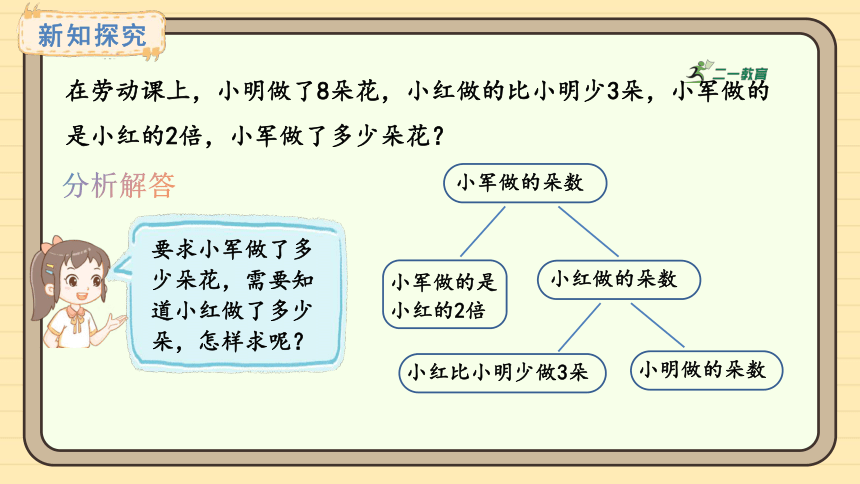 新知探究

二一教育

在劳动课上，小明做了8朵花，小红做的比小明少3朵，小军做的是小红的2倍，小军做了多少朵花？

分析解答

要求小军做了多少朵花，需要知道小红做了多少朵，怎样求呢？

小军做的朵数

小军做的是小红的2倍

小红做的朵数

小红比小明少做3朵

小明做的朵数